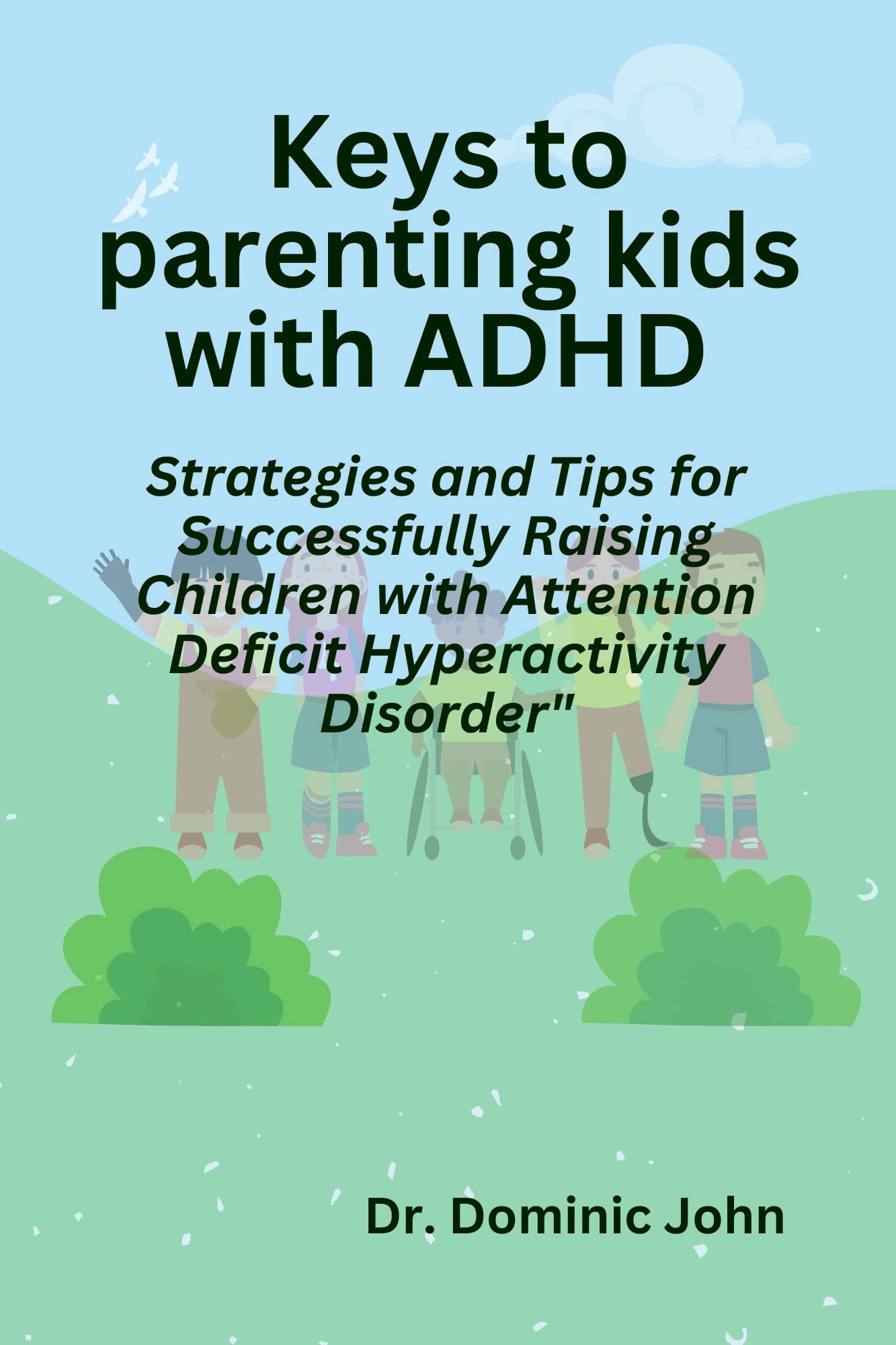 Keys to parenting kids with ADHD

Strategies and Tips for Successfully Raising Children with Attention Deficit Hyperactivity Disorder"

Dr. Dominic John